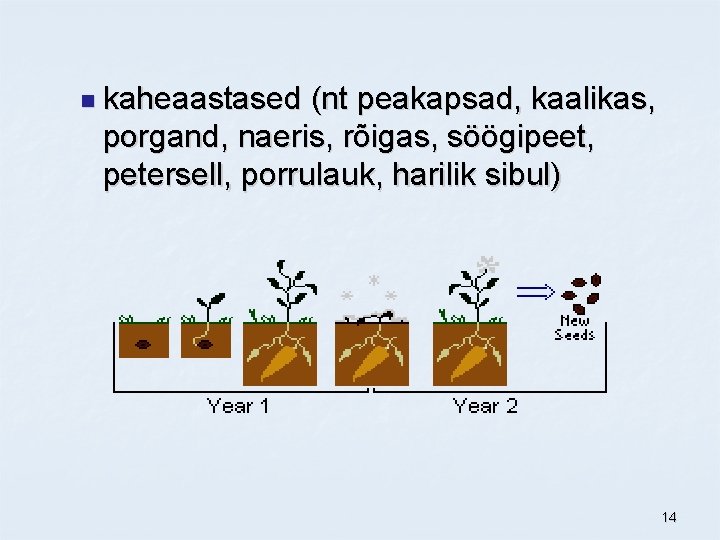 kaheaastased (nt peakapsad, kaalikas, porgand, naeris, rõigas, söögipeet, petersell, porrulauk, harilik sibul)

New Seeds

Year 1

Year 2

14